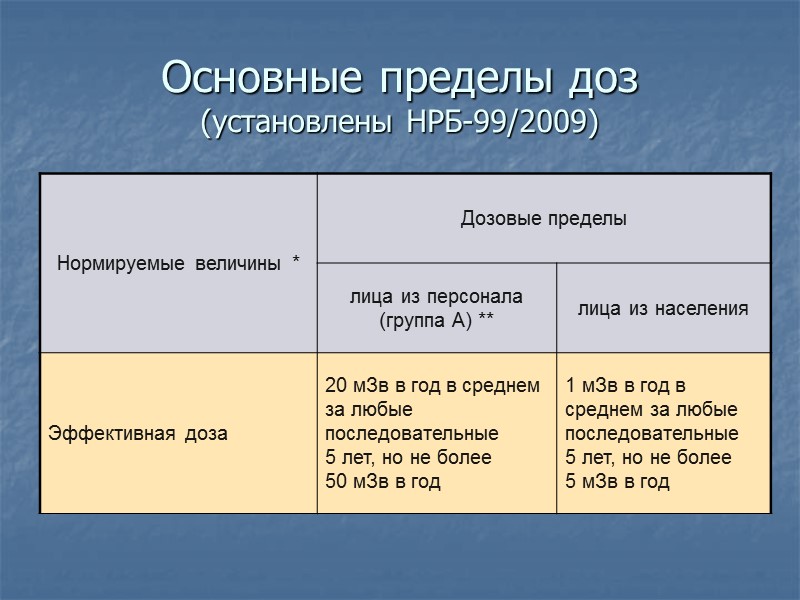 Основные пределы доз
(установлены НРБ-99/2009)

| Нормируемые величины * | Дозовые пределы | |
|---|---|---|
| | лица из персонала (группа А) ** | лица из населения |
| Эффективная доза | 20 мЗв в год в среднем за любые последовательные 5 лет, но не более 50 мЗв в год | 1 мЗв в год в среднем за любые последовательные 5 лет, но не более 5 мЗв в год |